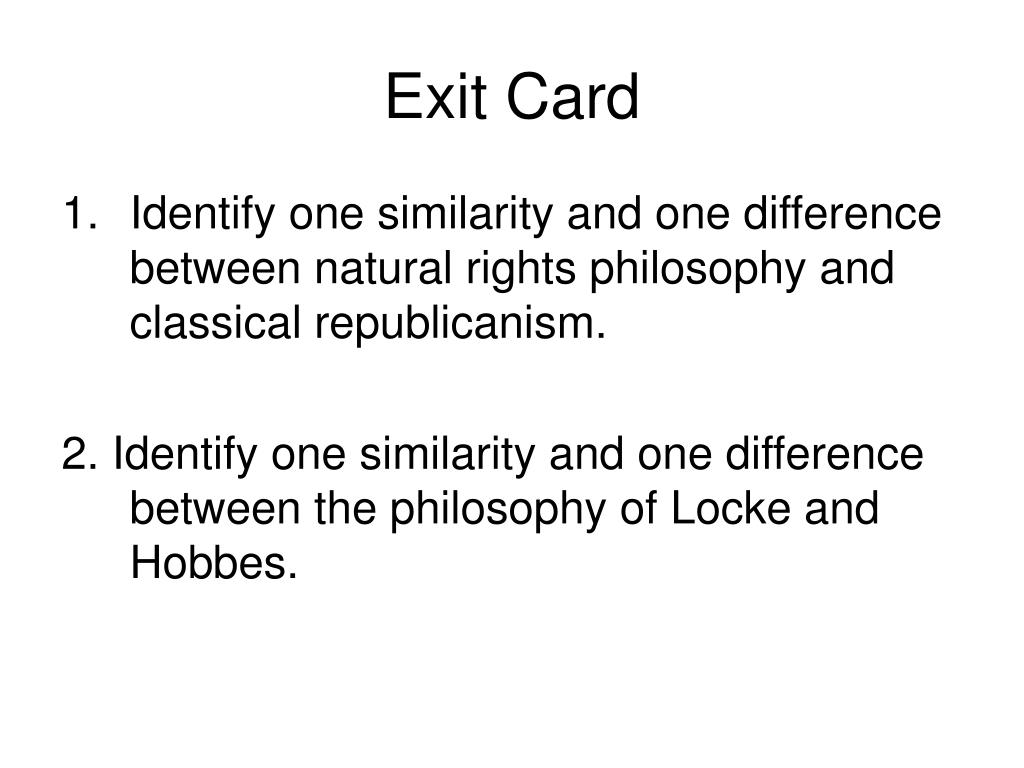 Exit Card

1. Identify one similarity and one difference between natural rights philosophy and classical republicanism.

2. Identify one similarity and one difference between the philosophy of Locke and Hobbes.